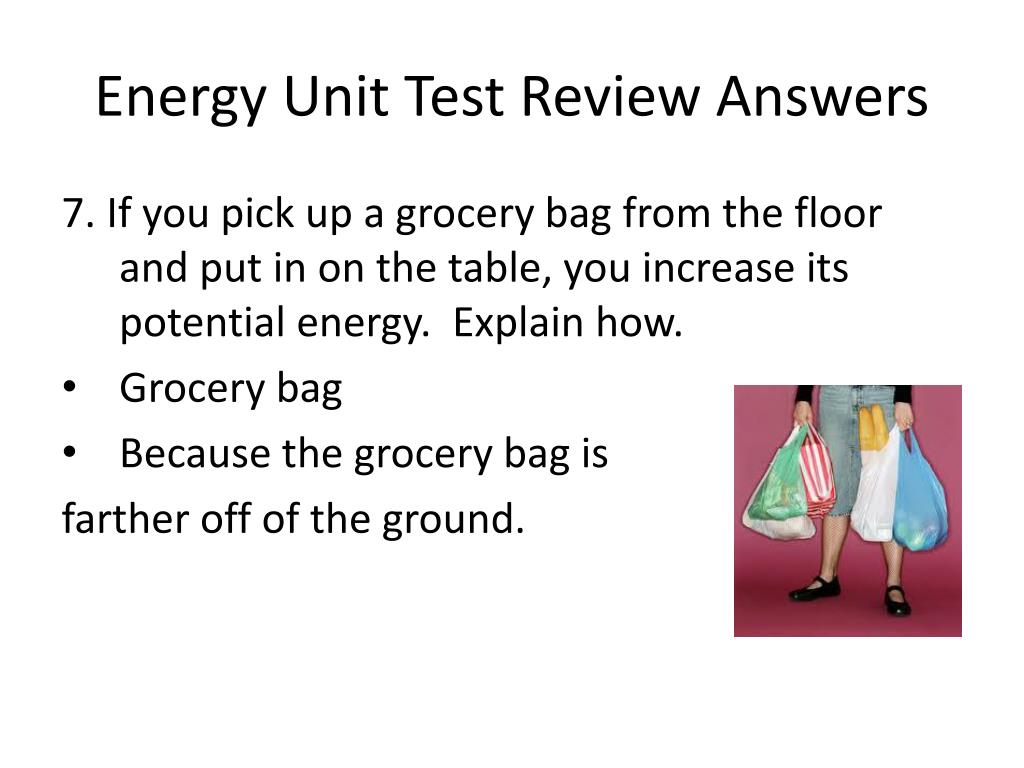 Energy Unit Test Review Answers

7. If you pick up a grocery bag from the floor and put in on the table, you increase its potential energy. Explain how.

• Grocery bag
• Because the grocery bag is
farther off of the ground.